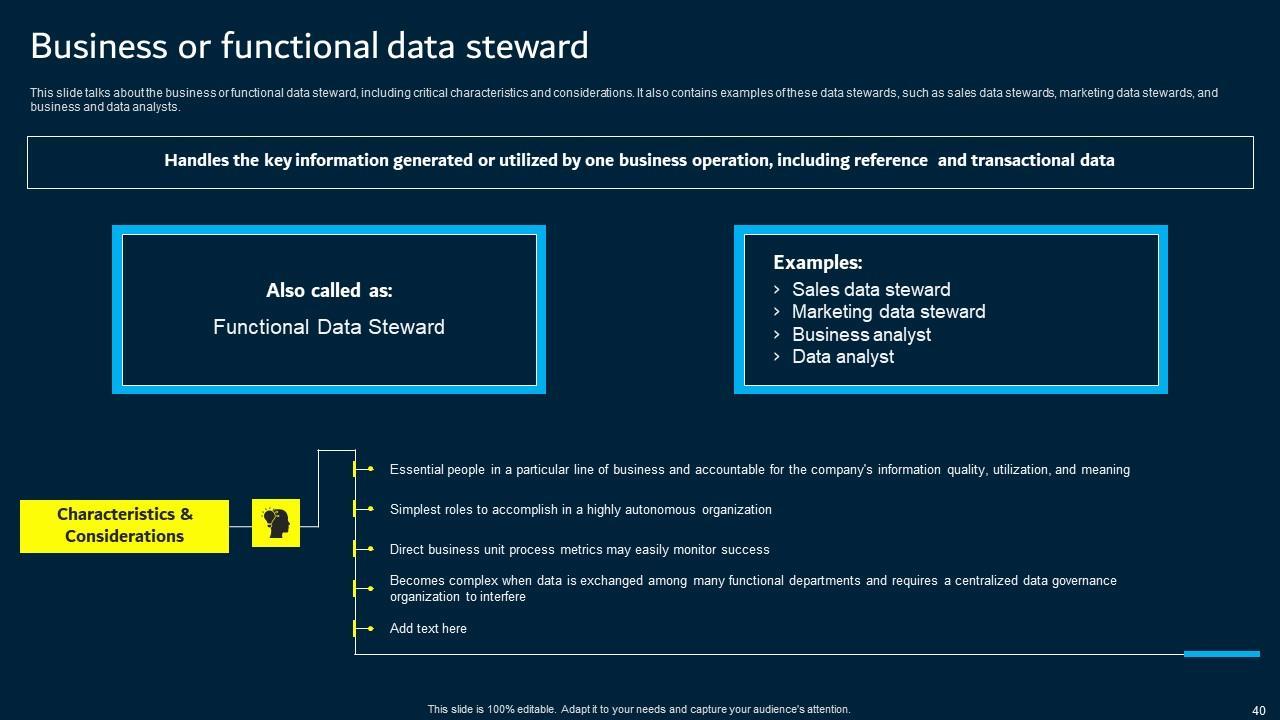 Business or functional data steward

This slide talks about the business or functional data steward, including critical characteristics and considerations. It also contains examples of these data stewards, such as sales data stewards, marketing data stewards, and business and data analysts.

Handles the key information generated or utilized by one business operation, including reference and transactional data

Also called as:
Functional Data Steward

Examples:
› Sales data steward
› Marketing data steward
› Business analyst
› Data analyst

Characteristics & Considerations

Essential people in a particular line of business and accountable for the company's information quality, utilization, and meaning

Simplest roles to accomplish in a highly autonomous organization

Direct business unit process metrics may easily monitor success

Becomes complex when data is exchanged among many functional departments and requires a centralized data governance organization to interfere

Add text here

This slide is 100% editable. Adapt it to your needs and capture your audience's attention.

40